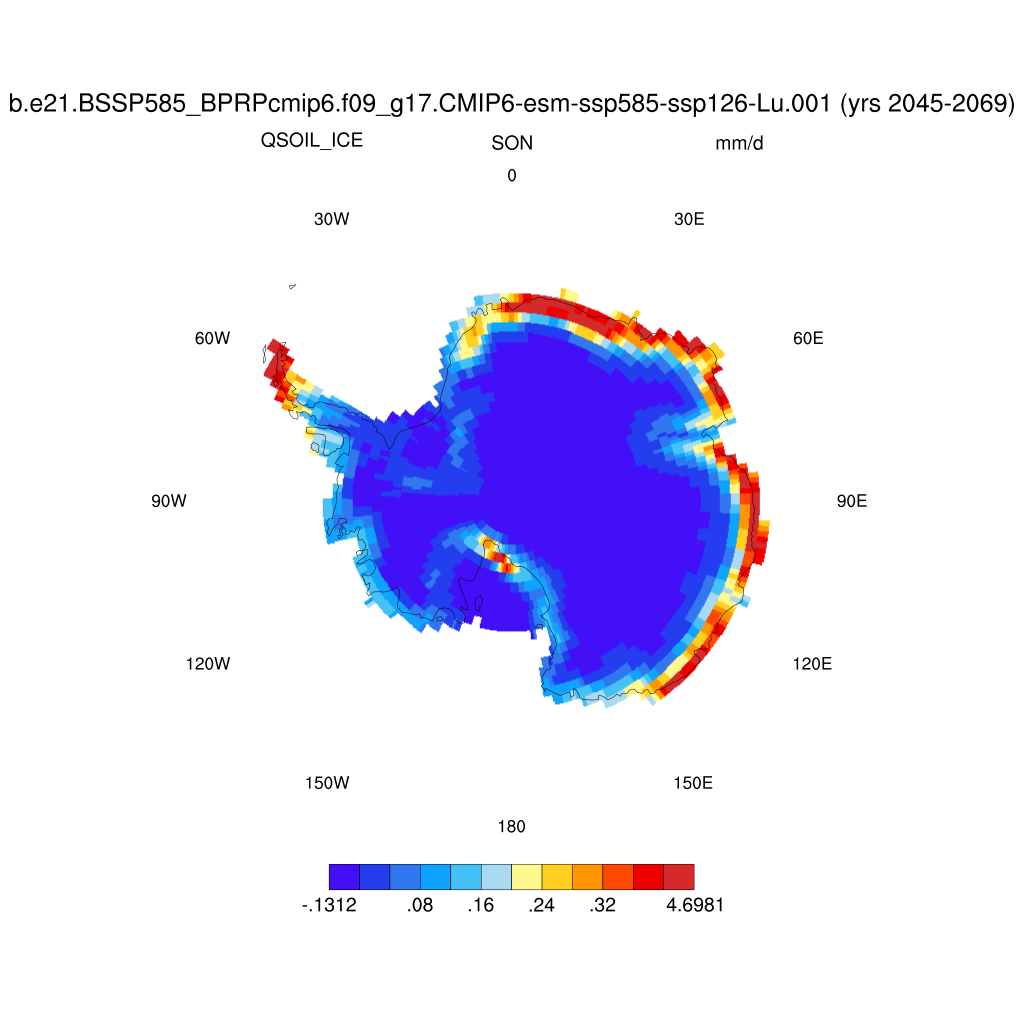 b.e21.BSSP585_BPRPcmip6.f09_g17.CMIP6-esm-ssp585-ssp126-Lu.001 (yrs 2045-2069)

QSOIL_ICE

SON

mm/d

0

30W

30E

60W

60E

90W

90E

120W

120E

150W

150E

180

-.1312 .08 .16 .24 .32 4.6981